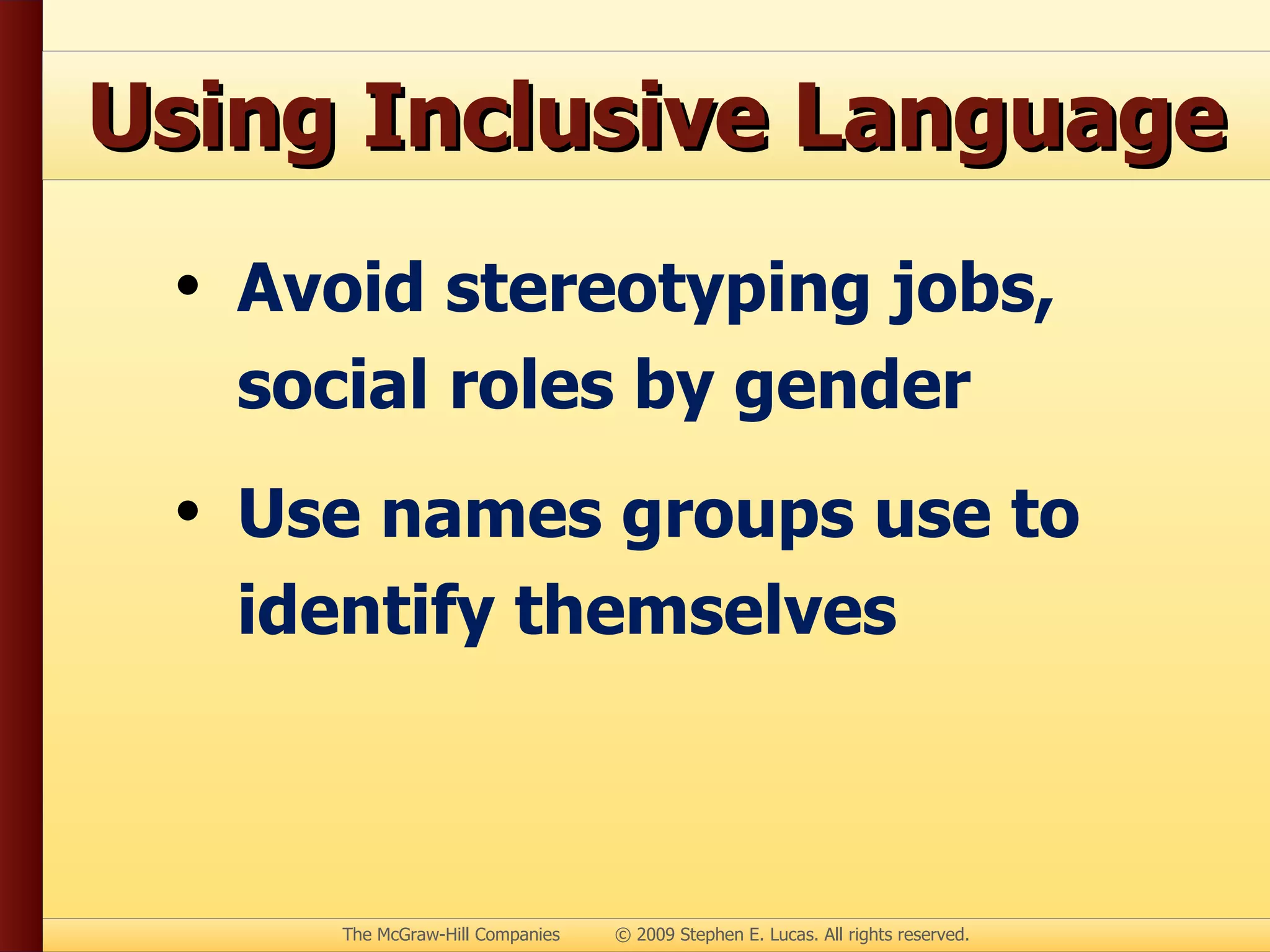 Using Inclusive Language

• Avoid stereotyping jobs, social roles by gender

• Use names groups use to identify themselves

The McGraw-Hill Companies © 2009 Stephen E. Lucas. All rights reserved.